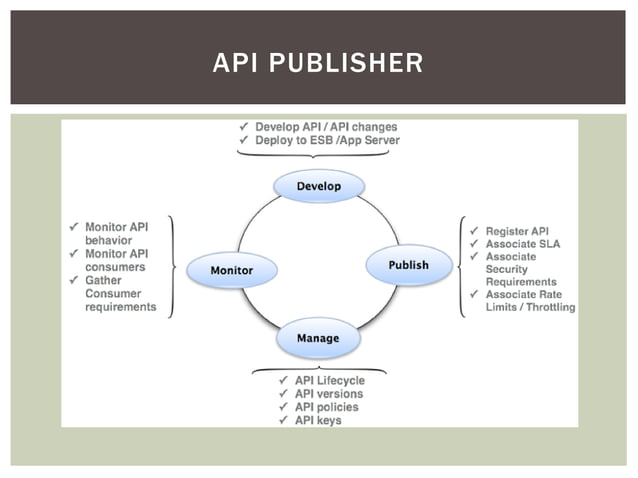 API PUBLISHER

✓ Develop API / API changes
✓ Deploy to ESB /App Server

Develop

✓ Monitor API behavior
✓ Monitor API consumers
✓ Gather Consumer requirements

Monitor

Publish

✓ Register API
✓ Associate SLA
✓ Associate Security Requirements
✓ Associate Rate Limits / Throttling

Manage

✓ API Lifecycle
✓ API versions
✓ API policies
✓ API keys